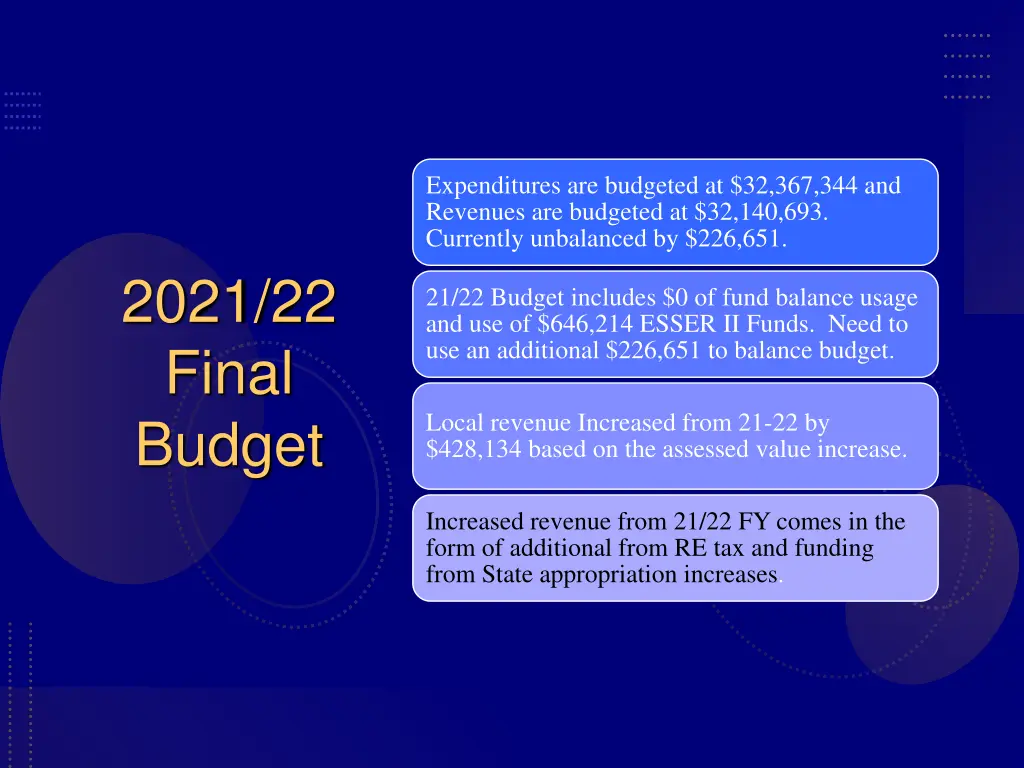 2021/22 Final Budget

Expenditures are budgeted at \$32,367,344 and Revenues are budgeted at \$32,140,693. Currently unbalanced by \$226,651.

21/22 Budget includes \$0 of fund balance usage and use of \$646,214 ESSER II Funds. Need to use an additional \$226,651 to balance budget.

Local revenue Increased from 21-22 by \$428,134 based on the assessed value increase.

Increased revenue from 21/22 FY comes in the form of additional from RE tax and funding from State appropriation increases.